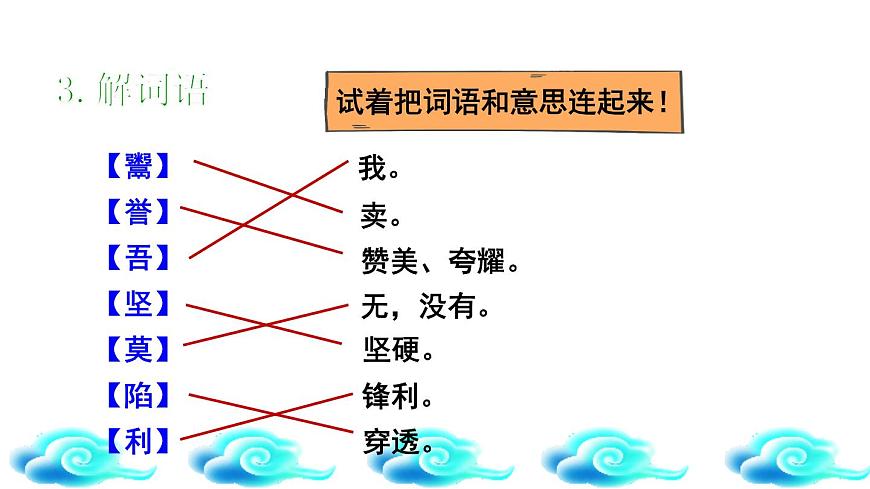 3. 解词语

试着把词语和意思连起来！

【鬻】
【誉】
【吾】
【坚】
【莫】
【陷】
【利】

我。
卖。
赞美、夸耀。
无，没有。
坚硬。
锋利。
穿透。